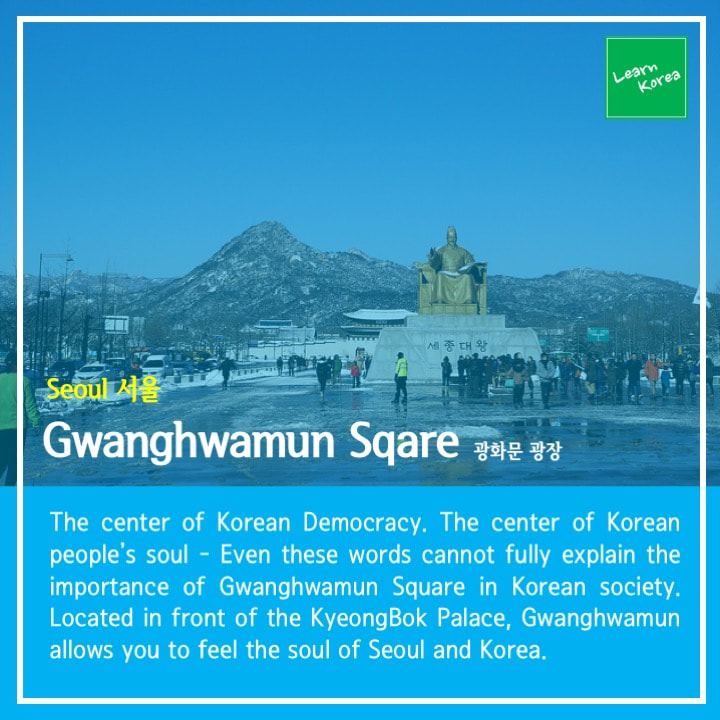 Learn Korea

세종대왕

Seoul 서울

Gwanghwamun Sqare 광화문 광장

The center of Korean Democracy. The center of Korean people's soul - Even these words cannot fully explain the importance of Gwanghwamun Square in Korean society. Located in front of the KyeongBok Palace, Gwanghwamun allows you to feel the soul of Seoul and Korea.